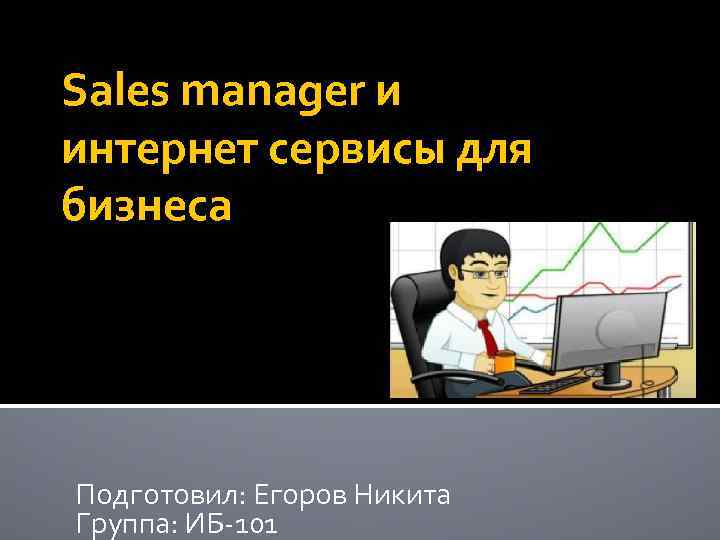 Sales manager и интернет сервисы для бизнеса

Подготовил: Егоров Никита
Группа: ИБ-101